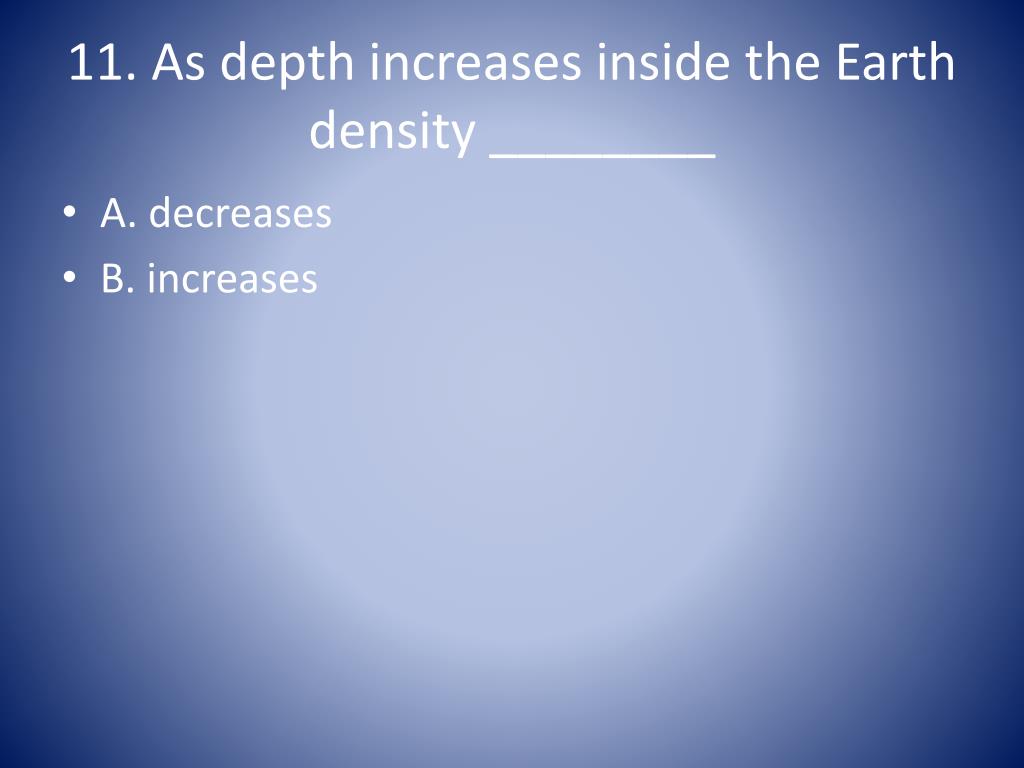 11. As depth increases inside the Earth density ________

• A. decreases
• B. increases